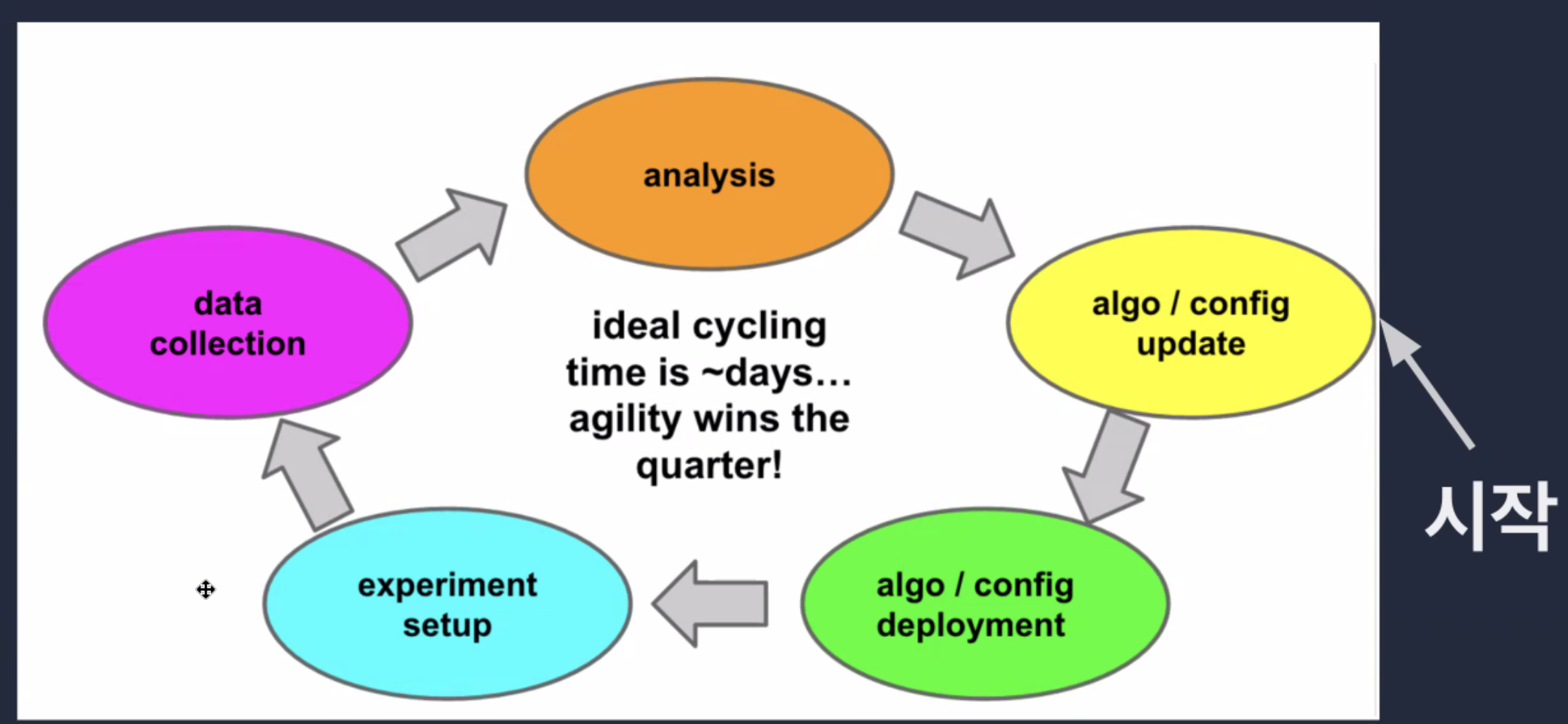 analysis

algo / config update

algo / config deployment

experiment setup

data collection

ideal cycling time is ~days… agility wins the quarter!

시작